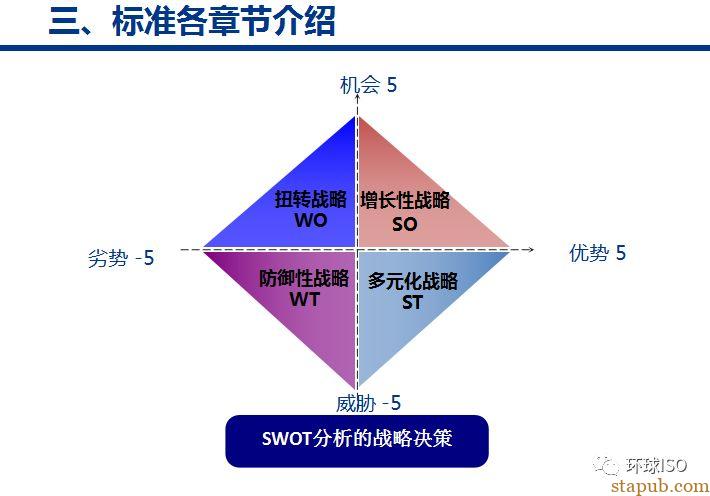 三、标准各章节介绍

机会 5

扭转战略
WO

增长性战略
SO

劣势 -5

优势 5

防御性战略
WT

多元化战略
ST

威胁 -5

SWOT分析的战略决策

环球ISO
stapub.com